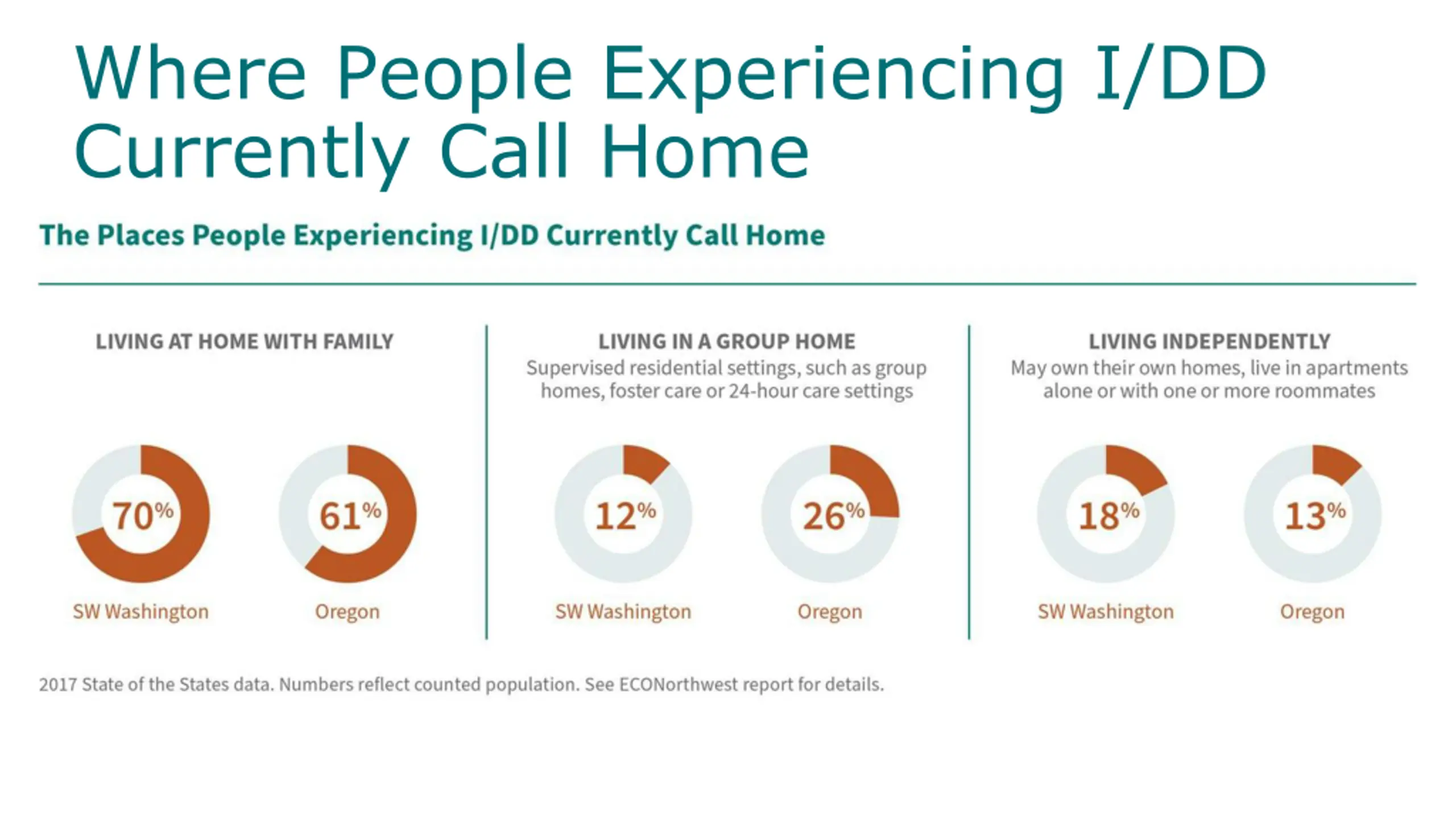 Where People Experiencing I/DD Currently Call Home

The Places People Experiencing I/DD Currently Call Home

LIVING AT HOME WITH FAMILY

70%
SW Washington

61%
Oregon

LIVING IN A GROUP HOME
Supervised residential settings, such as group homes, foster care or 24-hour care settings

12%
SW Washington

26%
Oregon

LIVING INDEPENDENTLY
May own their own homes, live in apartments alone or with one or more roommates

18%
SW Washington

13%
Oregon

2017 State of the States data. Numbers reflect counted population. See ECONorthwest report for details.